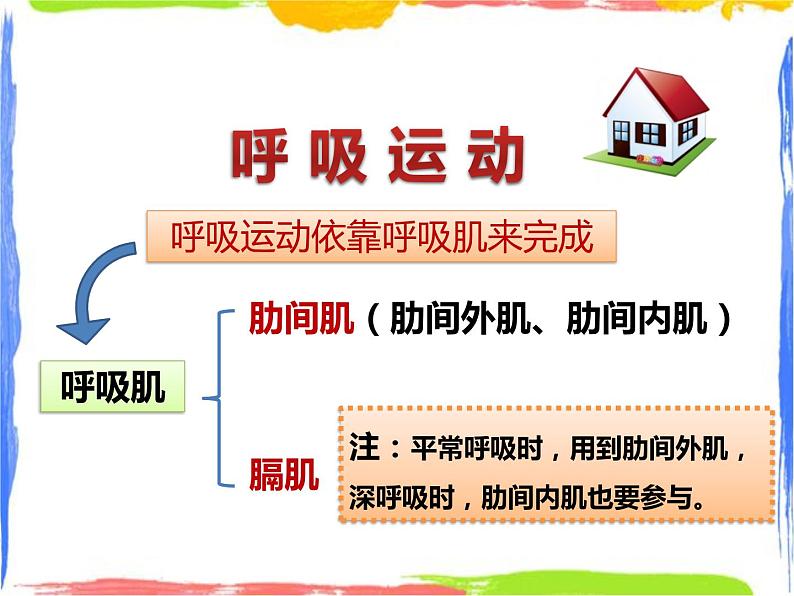 呼吸运动

呼吸运动依靠呼吸肌来完成

呼吸肌

肋间肌（肋间外肌、肋间内肌）

膈肌

注：平常呼吸时，用到肋间外肌，深呼吸时，肋间内肌也要参与。